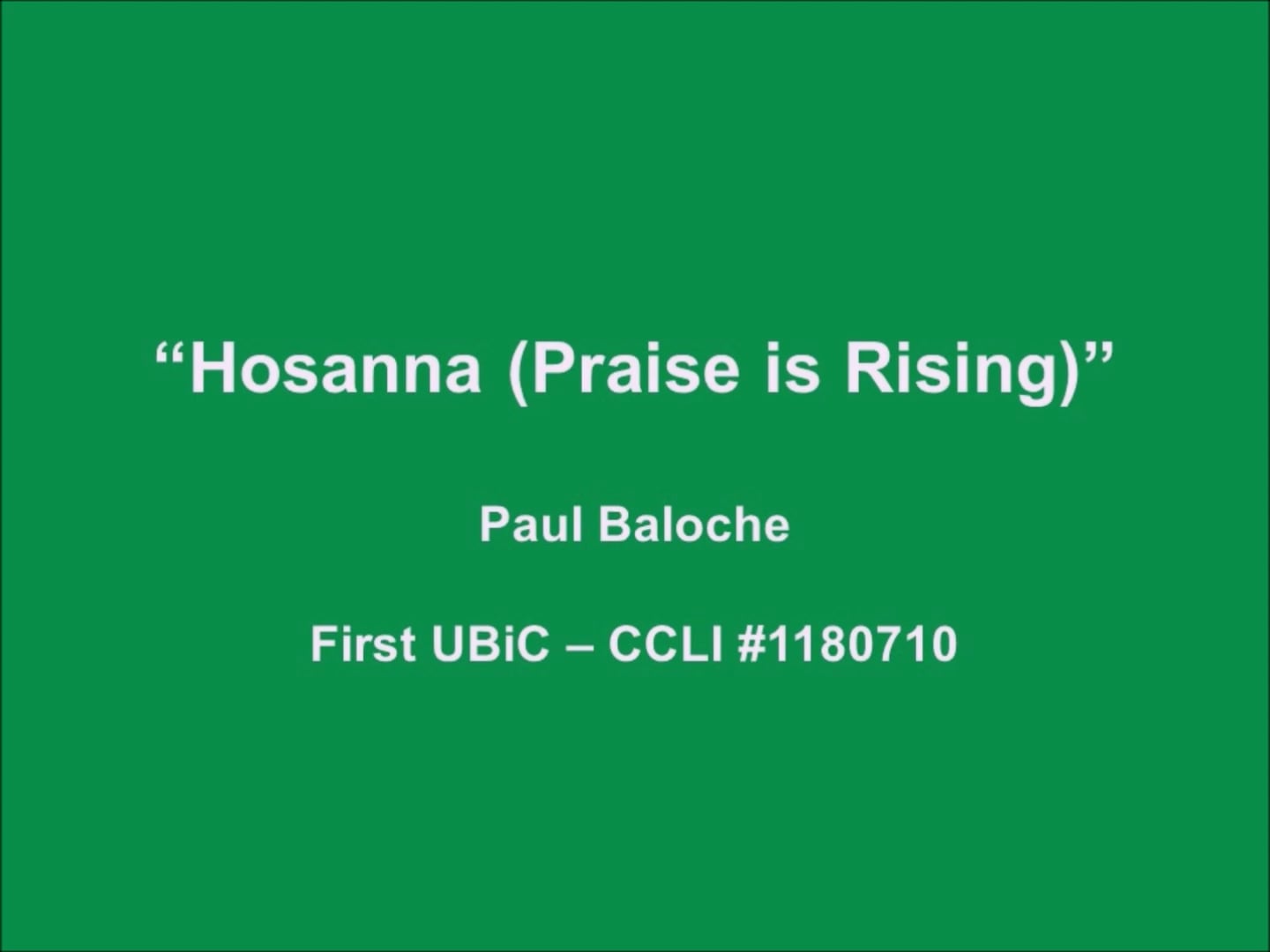 “Hosanna (Praise is Rising)”

Paul Baloche

First UBiC – CCLI #1180710